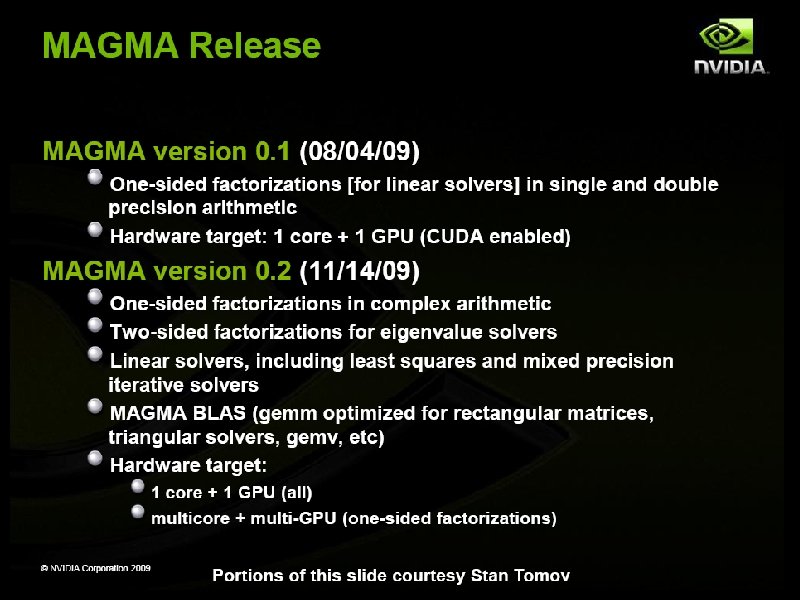 MAGMA Release

NVIDIA.

MAGMA version 0.1 (08/04/09)

• One-sided factorizations [for linear solvers] in single and double precision arithmetic
• Hardware target: 1 core + 1 GPU (CUDA enabled)

MAGMA version 0.2 (11/14/09)

• One-sided factorizations in complex arithmetic
• Two-sided factorizations for eigenvalue solvers
• Linear solvers, including least squares and mixed precision iterative solvers
• MAGMA BLAS (gemm optimized for rectangular matrices, triangular solvers, gemv, etc)
• Hardware target:
• 1 core + 1 GPU (all)
• multicore + multi-GPU (one-sided factorizations)

© NVIDIA Corporation 2009

Portions of this slide courtesy Stan Tomov